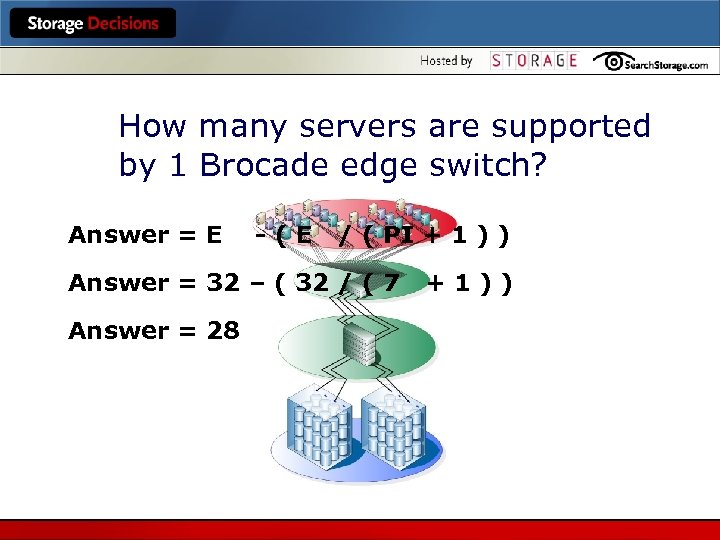 Storage Decisions

Hosted by STORAGE SearchStorage.com

How many servers are supported by 1 Brocade edge switch?

Answer = E – ( E / ( PI + 1 ) )

Answer = 32 – ( 32 / ( 7 + 1 ) )

Answer = 28